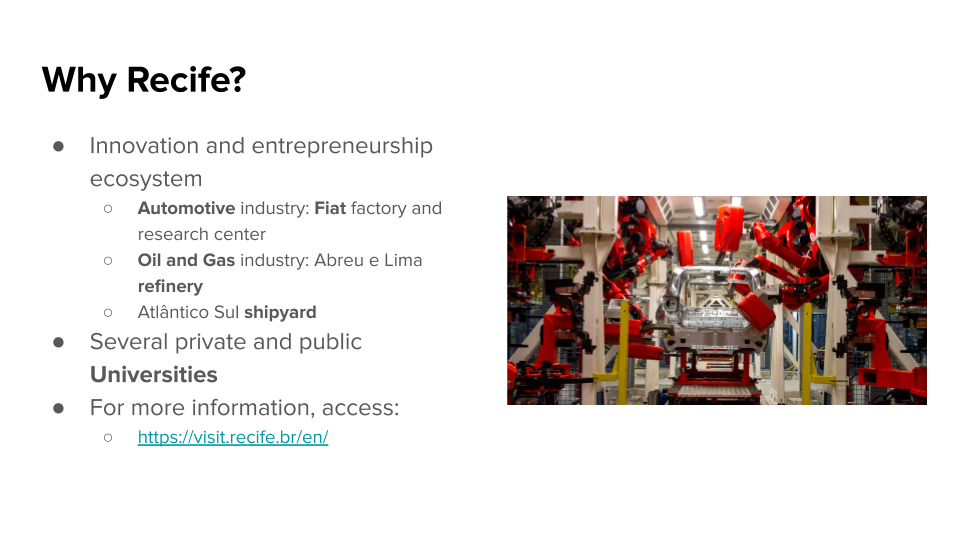 Why Recife?

● Innovation and entrepreneurship ecosystem
○ Automotive industry: Fiat factory and research center
○ Oil and Gas industry: Abreu e Lima refinery
○ Atlântico Sul shipyard
● Several private and public Universities
● For more information, access:
○ https://visit.recife.br/en/